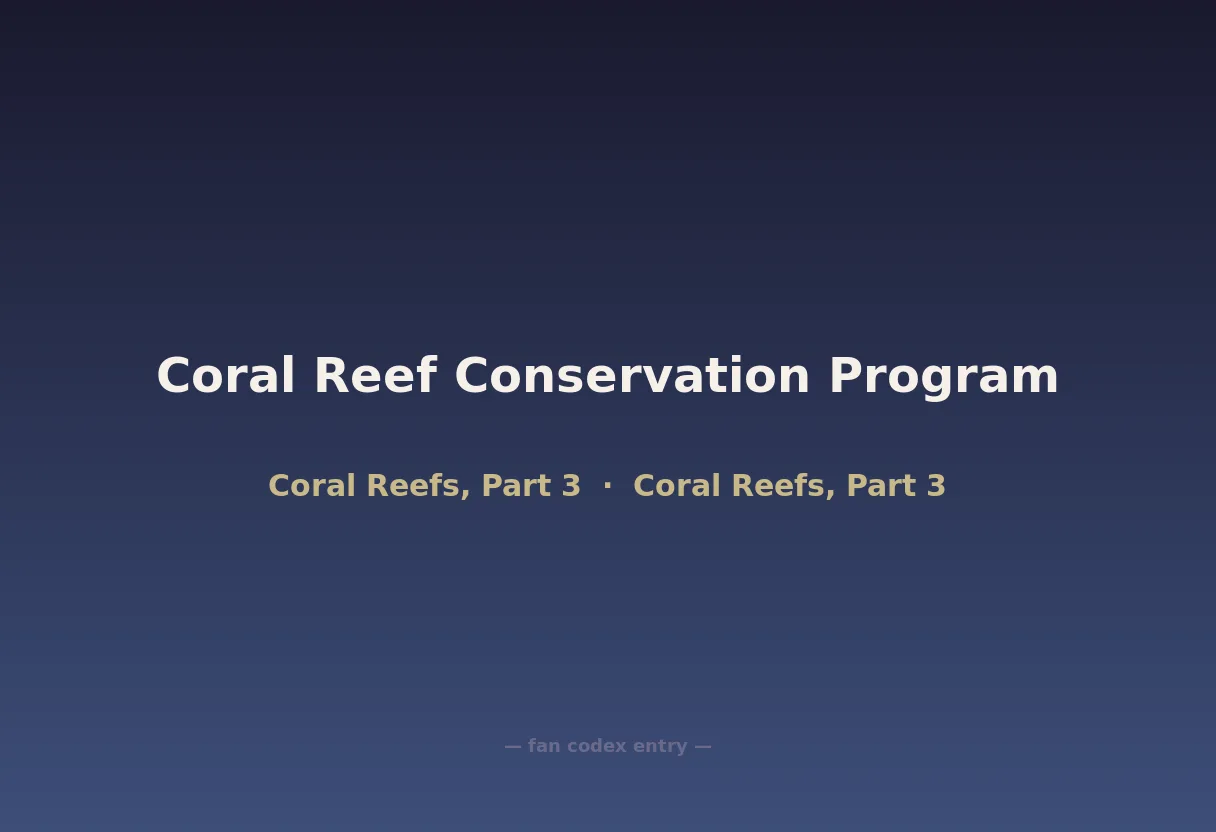 Coral Reef Conservation Program

Coral Reefs, Part 3 · Coral Reefs, Part 3

— fan codex entry —